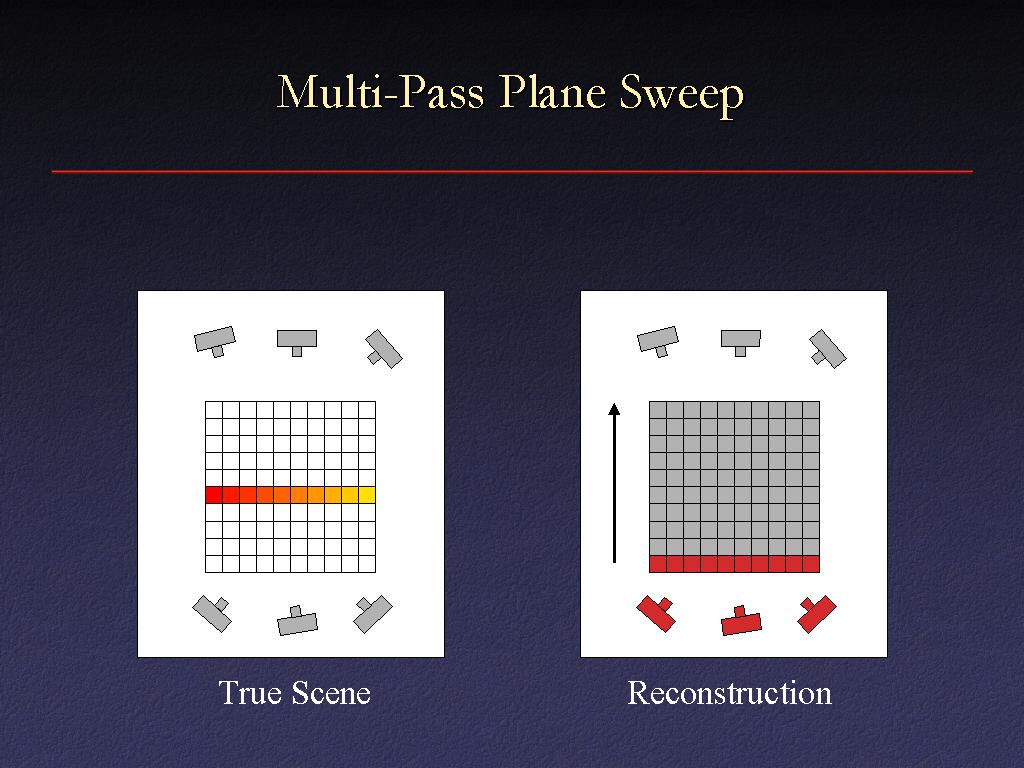 Multi-Pass Plane Sweep

True Scene

Reconstruction